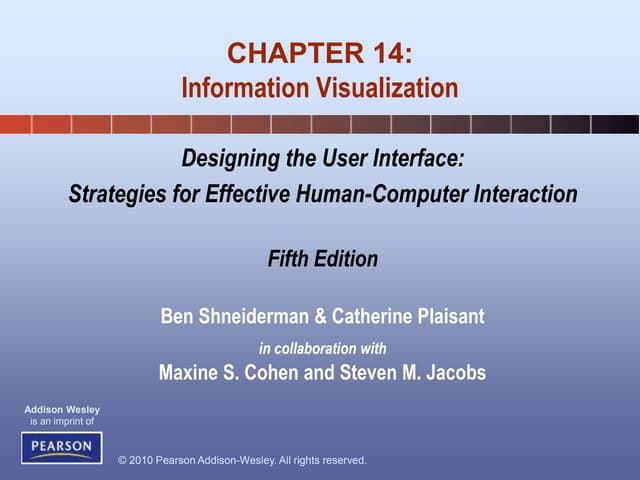 CHAPTER 14:
Information Visualization

Designing the User Interface:
Strategies for Effective Human-Computer Interaction

Fifth Edition

Ben Shneiderman & Catherine Plaisant
in collaboration with
Maxine S. Cohen and Steven M. Jacobs

Addison Wesley is an imprint of

PEARSON

© 2010 Pearson Addison-Wesley. All rights reserved.